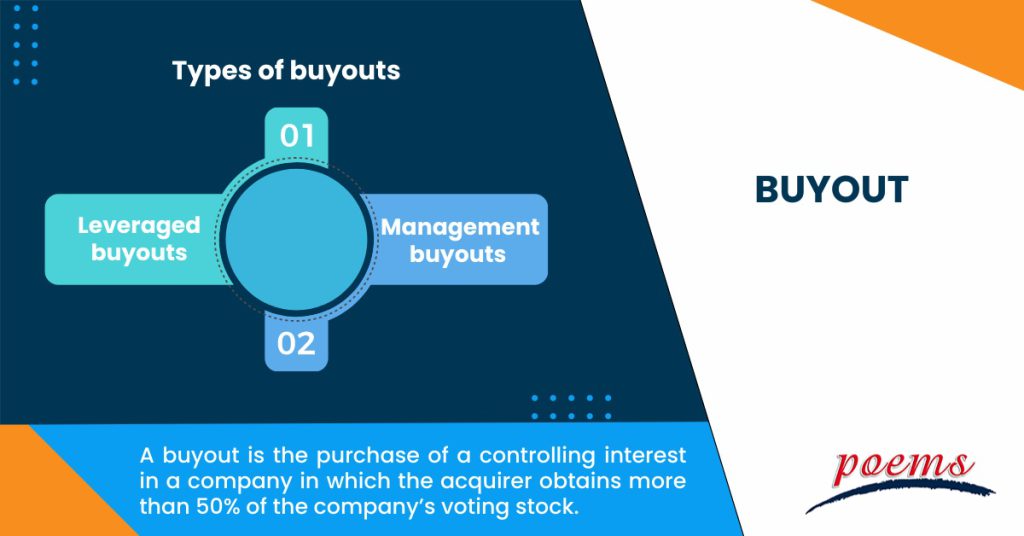 Types of buyouts

01

Leveraged buyouts

Management buyouts

02

BUYOUT

A buyout is the purchase of a controlling interest in a company in which the acquirer obtains more than 50% of the company's voting stock.

poems